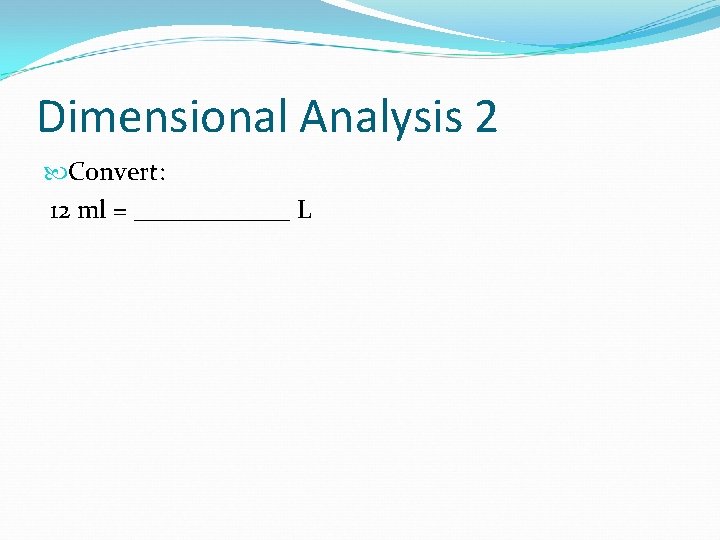 Dimensional Analysis 2

Convert:

12 ml = ____________ L